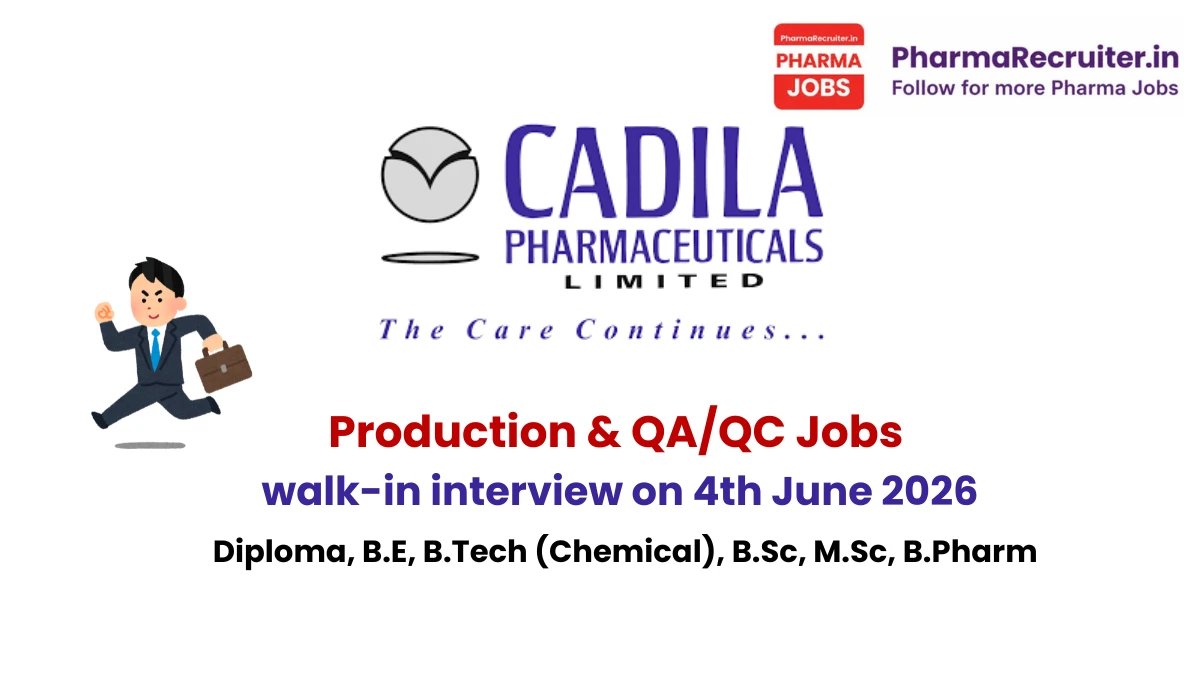 PharmaRecruiter.in
PHARMA
JOBS

PharmaRecruiter.in
Follow for more Pharma Jobs

CADILA
PHARMACEUTICALS
LIMITED

The Care Continues...

Production & QA/QC Jobs
walk-in interview on 4th June 2026
Diploma, B.E, B.Tech (Chemical), B.Sc, M.Sc, B.Pharm